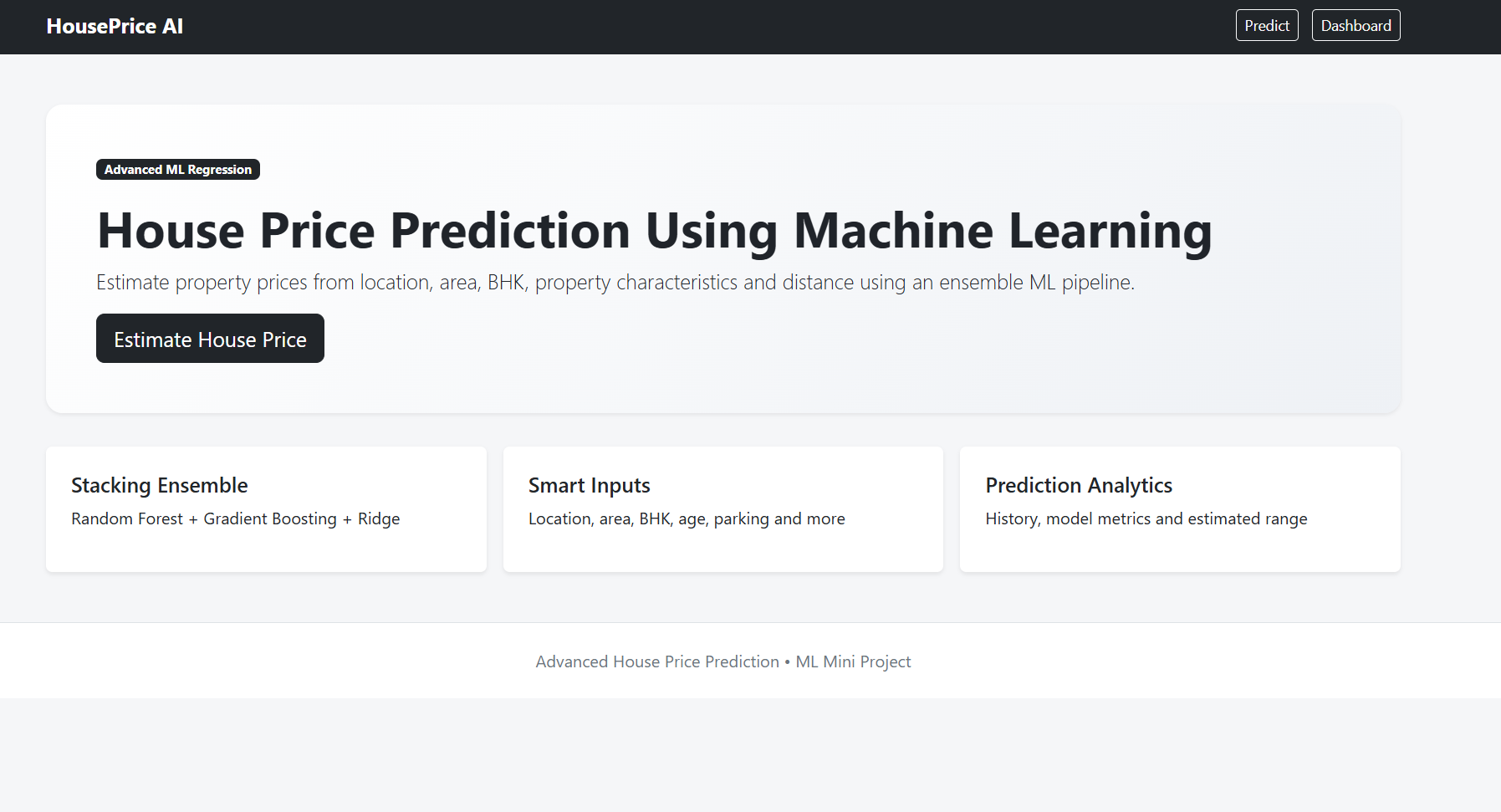 HousePrice AI

Predict Dashboard

Advanced ML Regression

House Price Prediction Using Machine Learning

Estimate property prices from location, area, BHK, property characteristics and distance using an ensemble ML pipeline.

Estimate House Price

Stacking Ensemble

Random Forest + Gradient Boosting + Ridge

Smart Inputs

Location, area, BHK, age, parking and more

Prediction Analytics

History, model metrics and estimated range

Advanced House Price Prediction • ML Mini Project